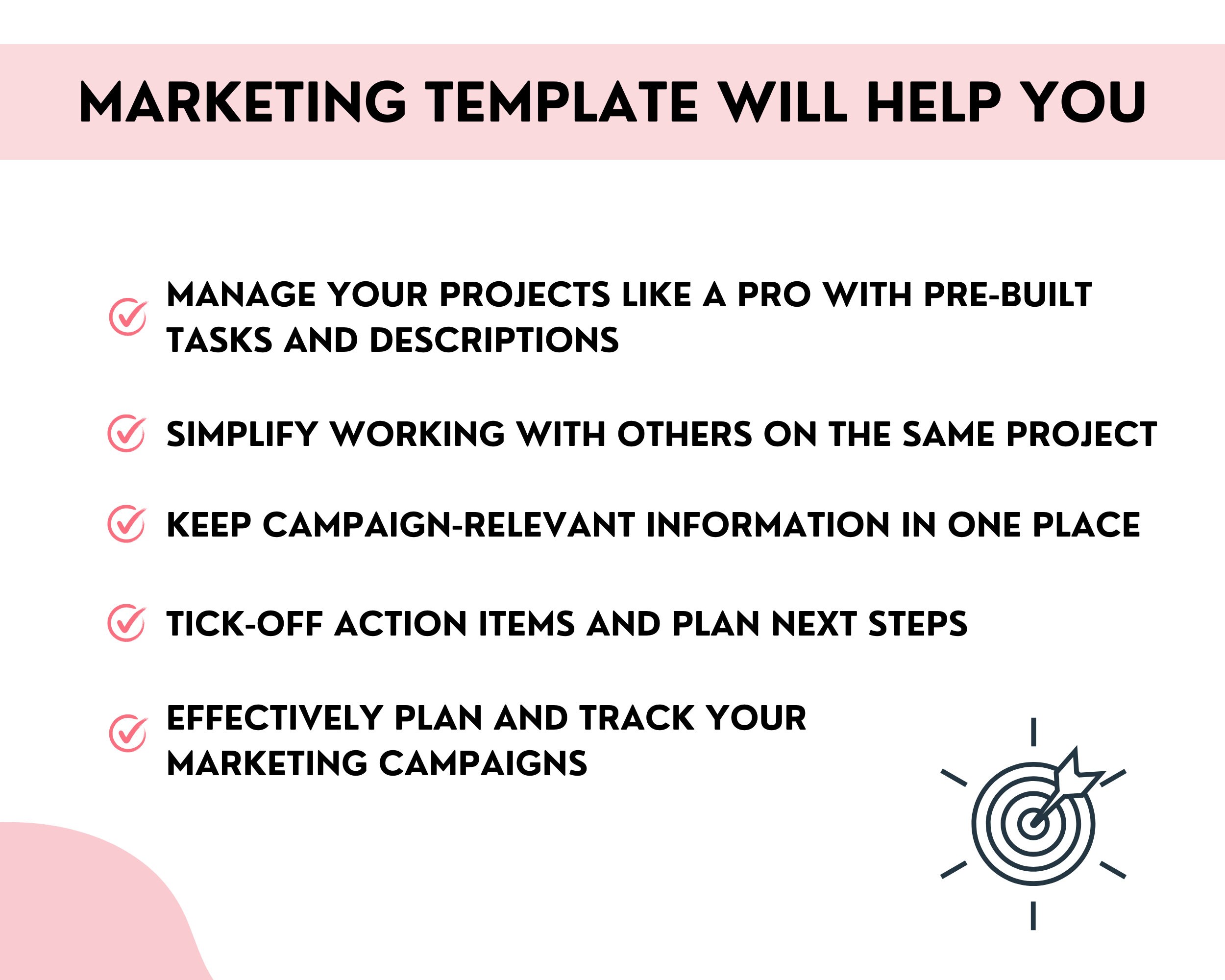 MARKETING TEMPLATE WILL HELP YOU

MANAGE YOUR PROJECTS LIKE A PRO WITH PRE-BUILT TASKS AND DESCRIPTIONS

SIMPLIFY WORKING WITH OTHERS ON THE SAME PROJECT

KEEP CAMPAIGN-RELEVANT INFORMATION IN ONE PLACE

TICK-OFF ACTION ITEMS AND PLAN NEXT STEPS

EFFECTIVELY PLAN AND TRACK YOUR MARKETING CAMPAIGNS